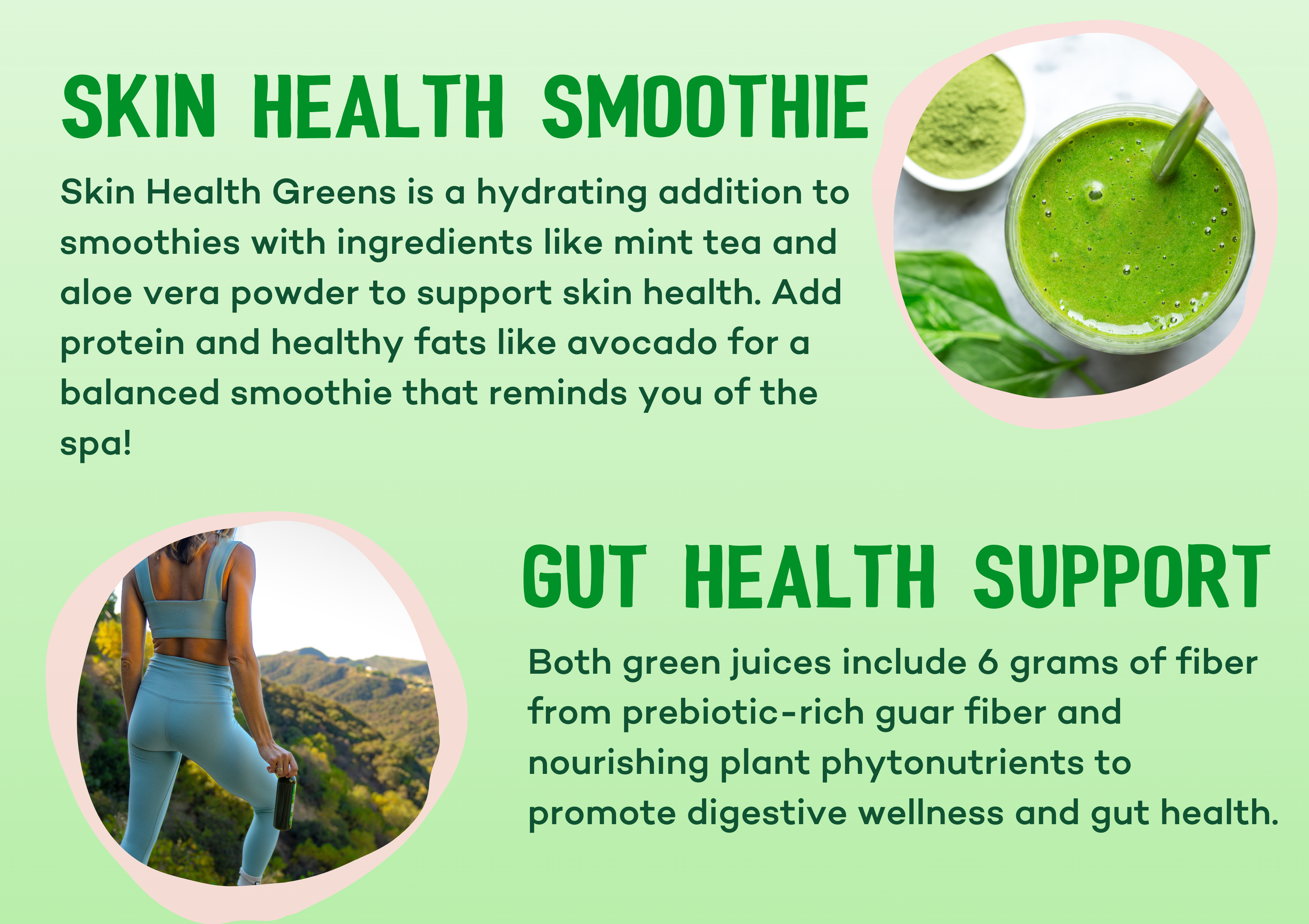 SKIN HEALTH SMOOTHIE

Skin Health Greens is a hydrating addition to smoothies with ingredients like mint tea and aloe vera powder to support skin health. Add protein and healthy fats like avocado for a balanced smoothie that reminds you of the spa!

GUT HEALTH SUPPORT

Both green juices include 6 grams of fiber from prebiotic-rich guar fiber and nourishing plant phytonutrients to promote digestive wellness and gut health.